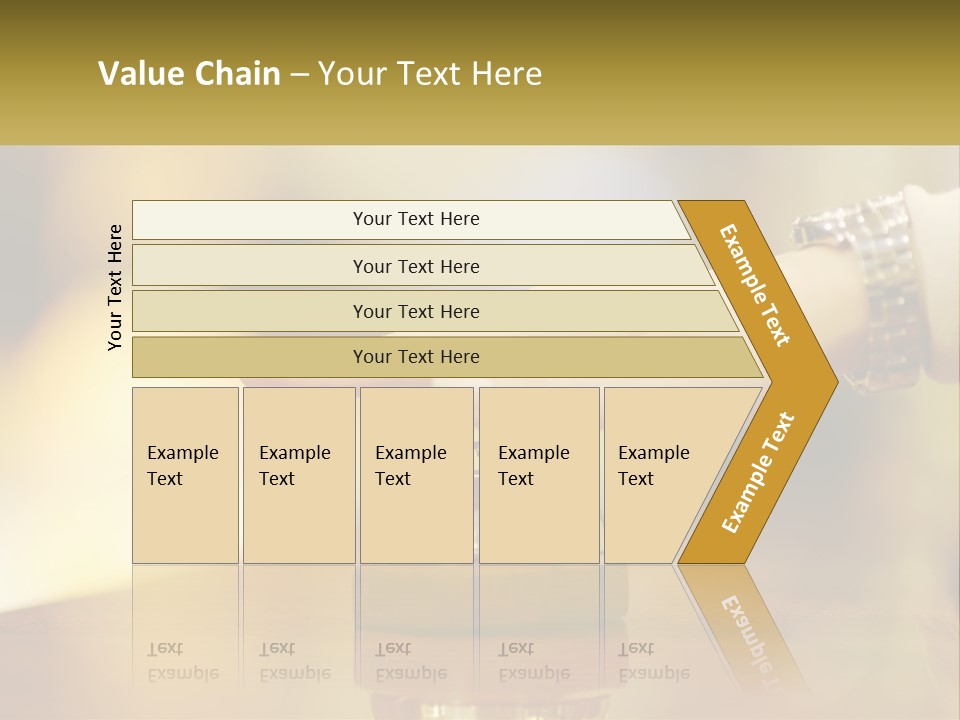 Value Chain – Your Text Here

Your Text Here

Your Text Here

Your Text Here

Your Text Here

Your Text Here

Example Text

Example Text

Example Text

Example Text

Example Text

Example Text

Example Text